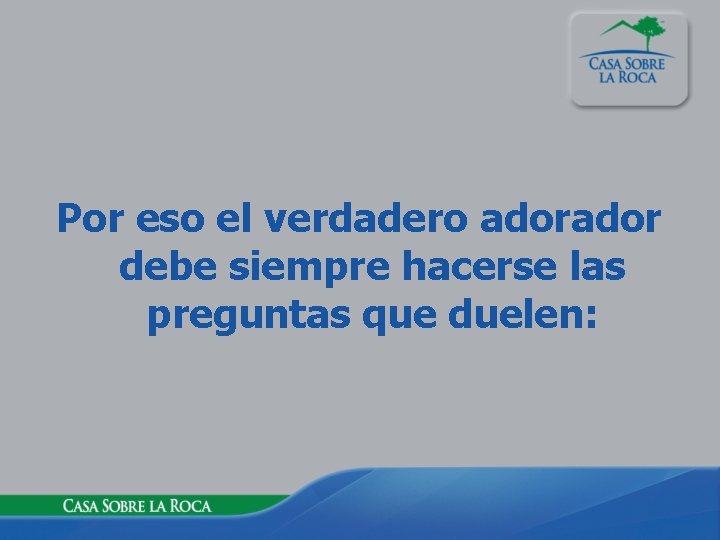 CASA SOBRE
LA ROCA

Por eso el verdadero adorador debe siempre hacerse las preguntas que duelen:

CASA SOBRE LA ROCA